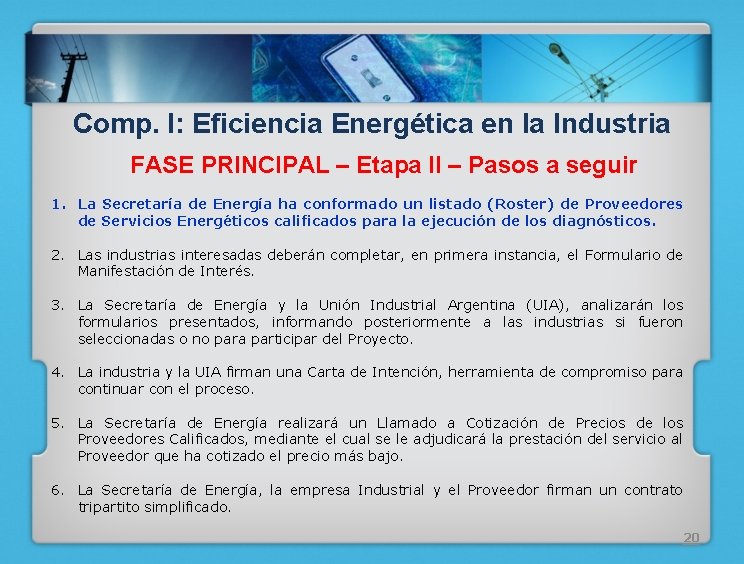 Comp. I: Eficiencia Energética en la Industria

FASE PRINCIPAL – Etapa II – Pasos a seguir

1. La Secretaría de Energía ha conformado un listado (Roster) de Proveedores de Servicios Energéticos calificados para la ejecución de los diagnósticos.

2. Las industrias interesadas deberán completar, en primera instancia, el Formulario de Manifestación de Interés.

3. La Secretaría de Energía y la Unión Industrial Argentina (UIA), analizarán los formularios presentados, informando posteriormente a las industrias si fueron seleccionadas o no para participar del Proyecto.

4. La industria y la UIA firman una Carta de Intención, herramienta de compromiso para continuar con el proceso.

5. La Secretaría de Energía realizará un Llamado a Cotización de Precios de los Proveedores Calificados, mediante el cual se le adjudicará la prestación del servicio al Proveedor que ha cotizado el precio más bajo.

6. La Secretaría de Energía, la empresa Industrial y el Proveedor firman un contrato tripartito simplificado.

20